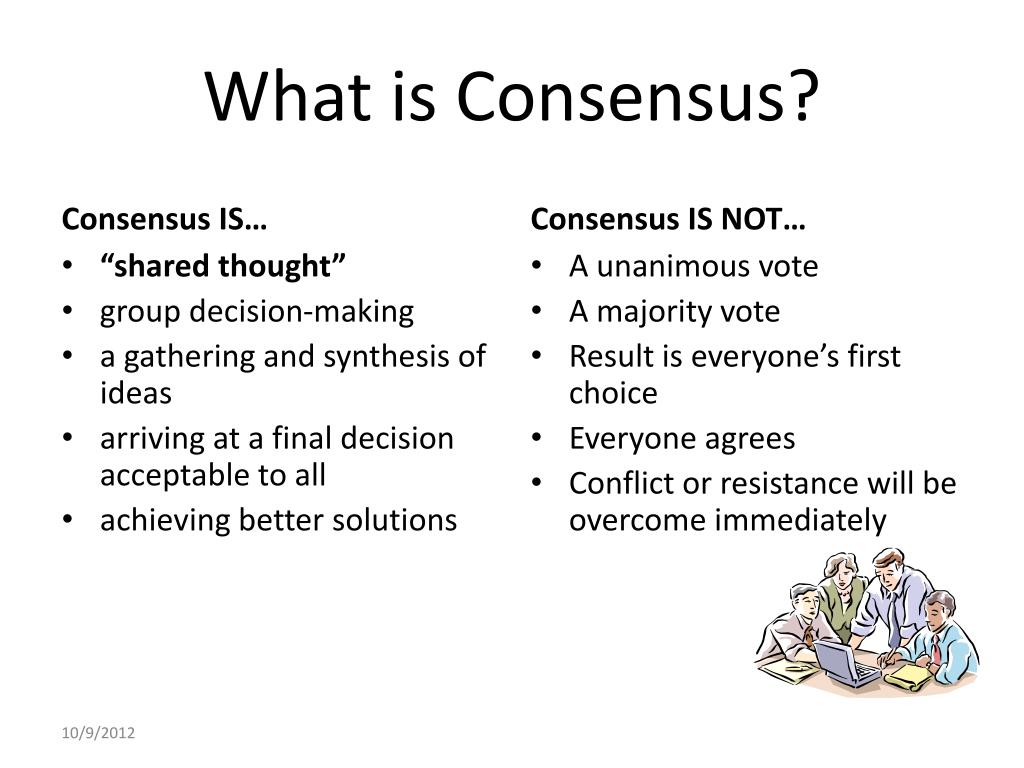 What is Consensus?

Consensus IS…
• “shared thought”
• group decision-making
• a gathering and synthesis of ideas
• arriving at a final decision acceptable to all
• achieving better solutions

Consensus IS NOT…
• A unanimous vote
• A majority vote
• Result is everyone’s first choice
• Everyone agrees
• Conflict or resistance will be overcome immediately

10/9/2012